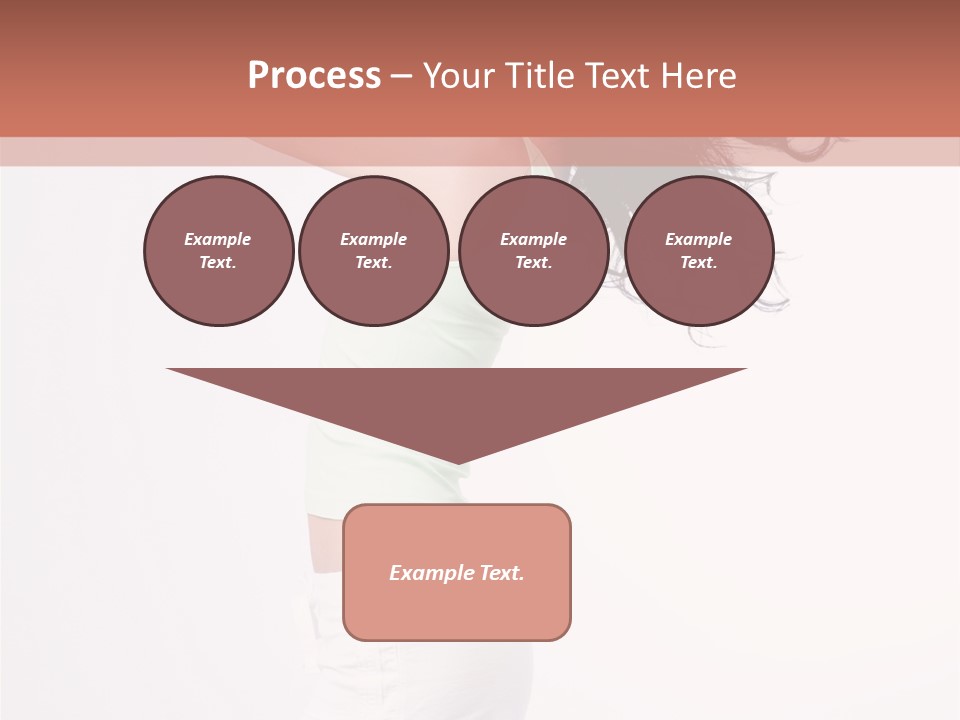 Process – Your Title Text Here

Example Text.

Example Text.

Example Text.

Example Text.

Example Text.